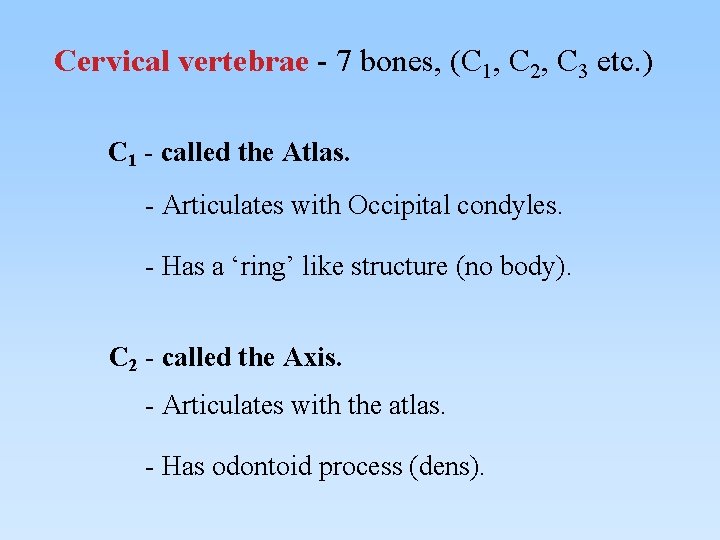 Cervical vertebrae - 7 bones, ($C_1$, $C_2$, $C_3$ etc.)

$C_1$ - called the Atlas.

- Articulates with Occipital condyles.

- Has a ‘ring’ like structure (no body).

$C_2$ - called the Axis.

- Articulates with the atlas.

- Has odontoid process (dens).